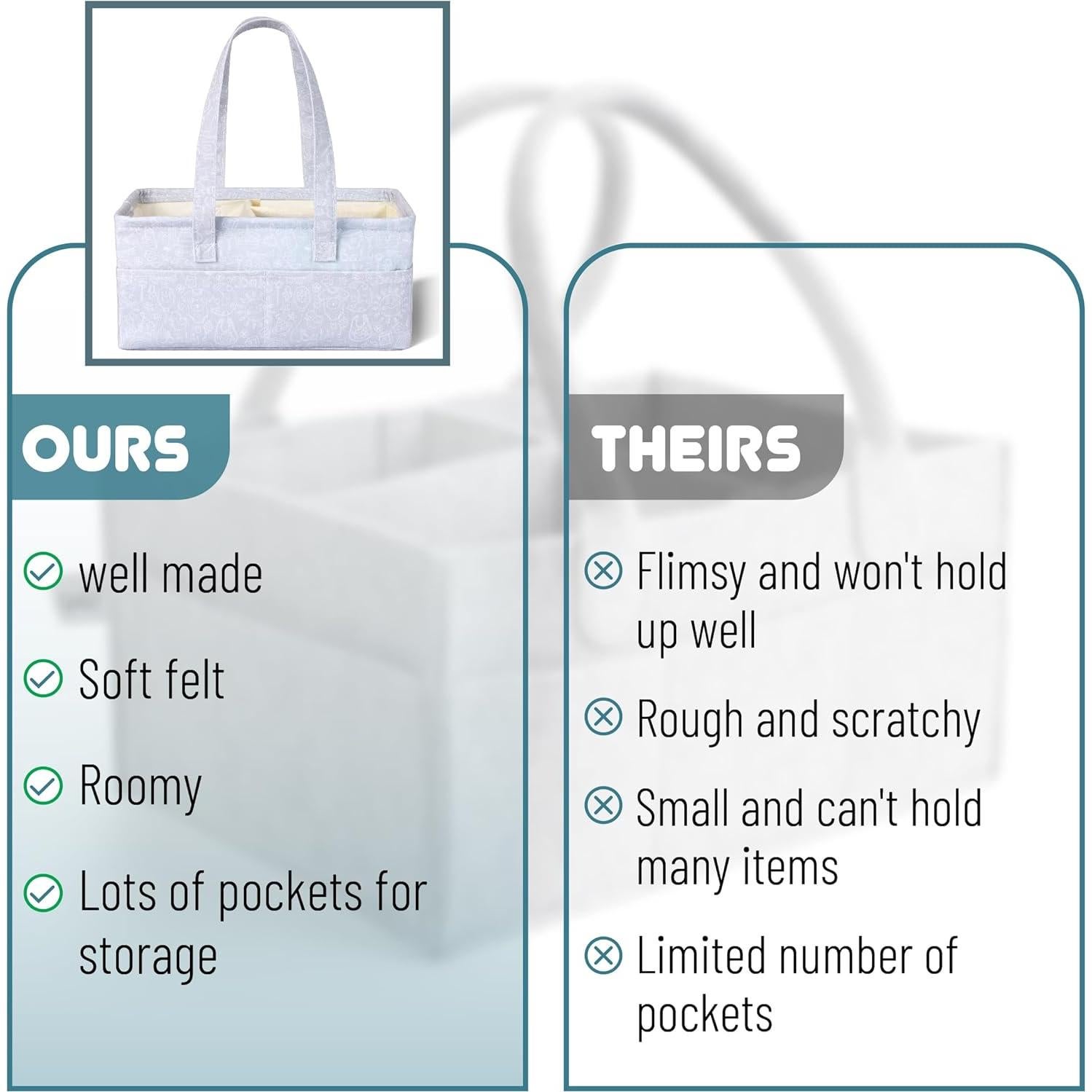 OURS

well made

Soft felt

Roomy

Lots of pockets for storage

THEIRS

Flimsy and won't hold up well

Rough and scratchy

Small and can't hold many items

Limited number of pockets